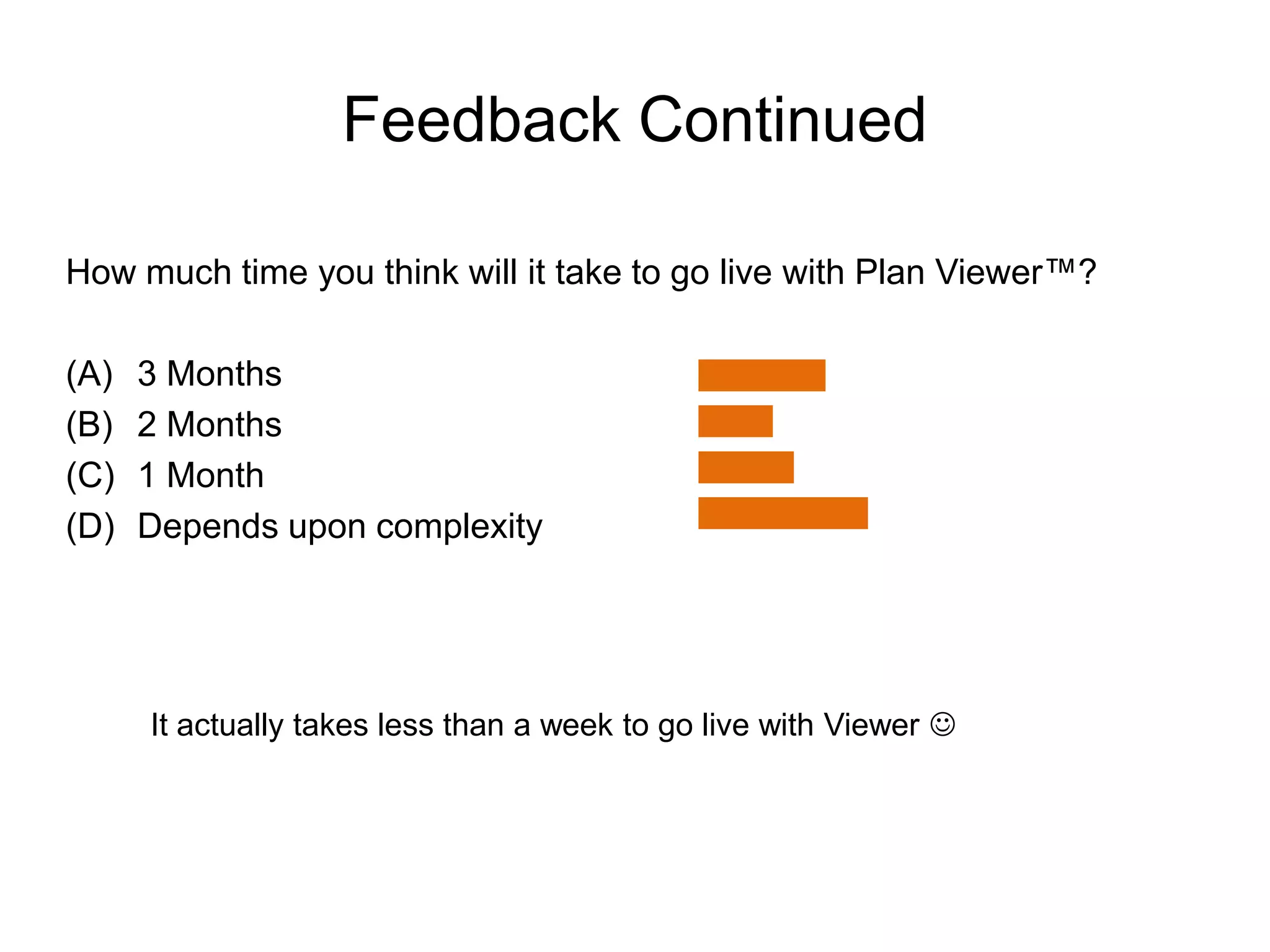 Feedback Continued

How much time you think will it take to go live with Plan Viewer™?

(A) 3 Months
(B) 2 Months
(C) 1 Month
(D) Depends upon complexity

It actually takes less than a week to go live with Viewer ☺